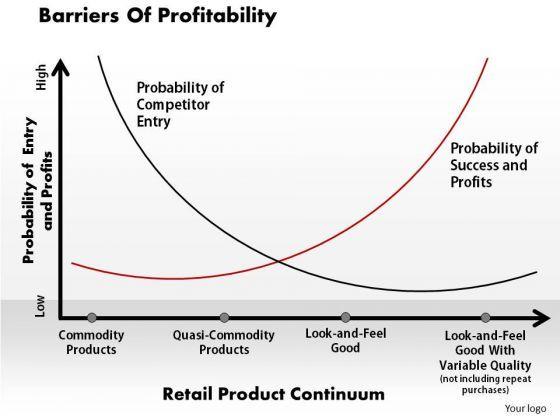 Barriers Of Profitability

High

Probability of Entry and Profits

Low

Probability of Competitor Entry

Probability of Success and Profits

Commodity Products

Quasi-Commodity Products

Look-and-Feel Good

Look-and-Feel Good With Variable Quality (not including repeat purchases)

Retail Product Continuum

Your logo